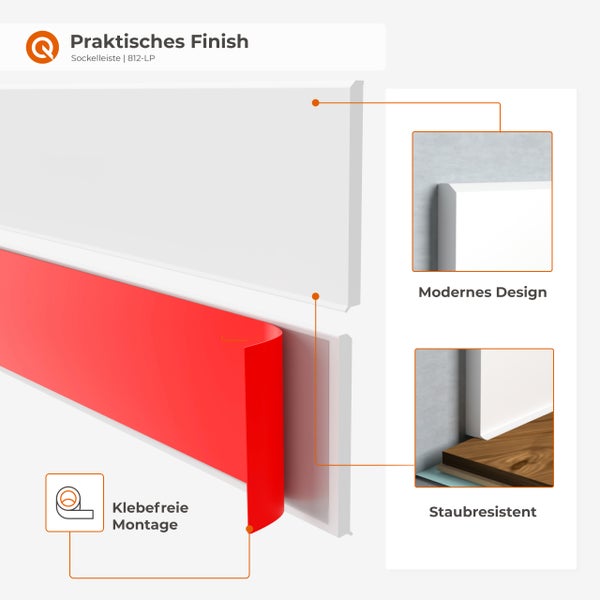 Praktisches Finish
Sockelleiste | 812-LP

Modernes Design

Staubresistent

Klebefreie Montage